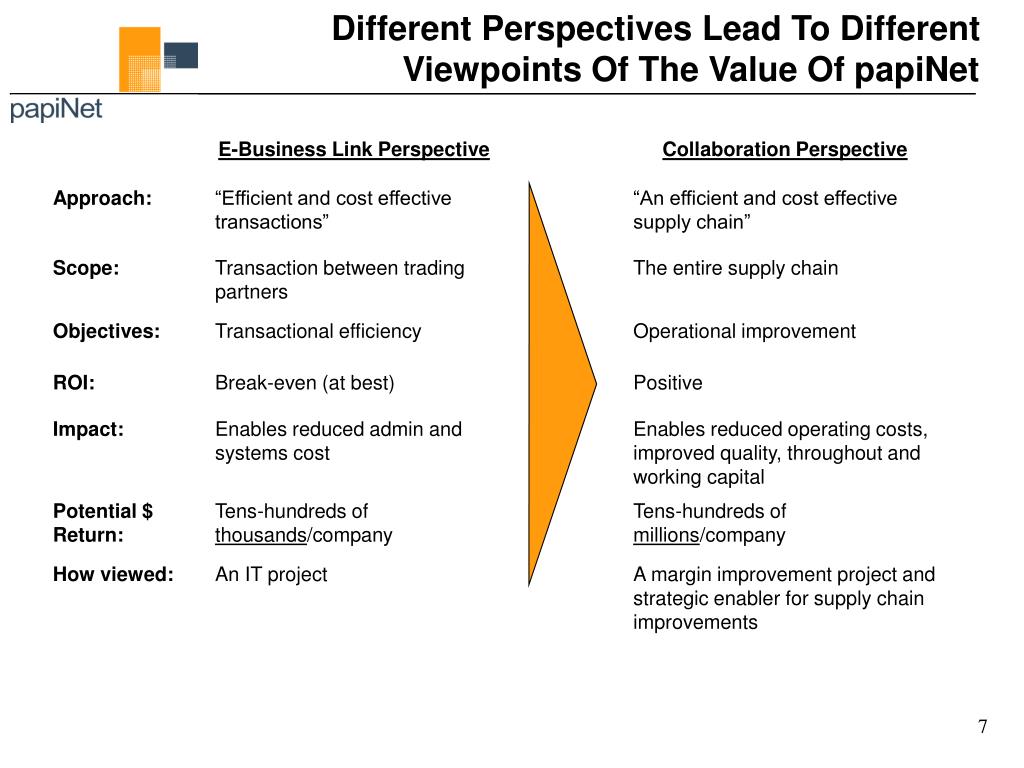 papiNet

Different Perspectives Lead To Different Viewpoints Of The Value Of papiNet

| | E-Business Link Perspective | Collaboration Perspective |
|---|---|---|
| Approach: | “Efficient and cost effective transactions” | “An efficient and cost effective supply chain” |
| Scope: | Transaction between trading partners | The entire supply chain |
| Objectives: | Transactional efficiency | Operational improvement |
| ROI: | Break-even (at best) | Positive |
| Impact: | Enables reduced admin and systems cost | Enables reduced operating costs, improved quality, throughout and working capital |
| Potential $ Return: | Tens-hundreds of thousands/company | Tens-hundreds of millions/company |
| How viewed: | An IT project | A margin improvement project and strategic enabler for supply chain improvements |

7